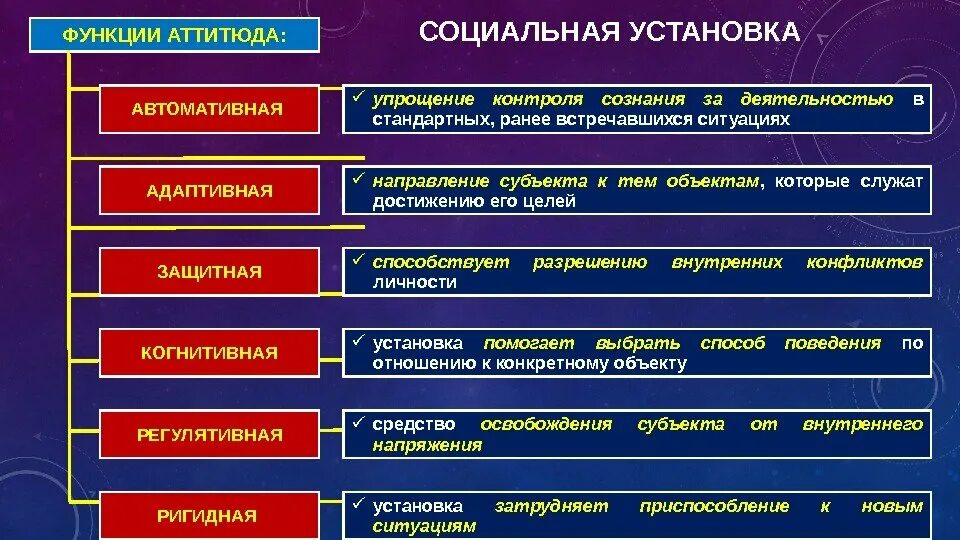 ФУНКЦИИ АТТИТЮДА:

СОЦИАЛЬНАЯ УСТАНОВКА

АВТОМАТИВНАЯ

✓ упрощение контроля сознания за деятельностью в стандартных, ранее встречавшихся ситуациях

АДАПТИВНАЯ

✓ направление субъекта к тем объектам, которые служат достижению его целей

ЗАЩИТНАЯ

✓ способствует разрешению внутренних конфликтов личности

КОГНИТИВНАЯ

✓ установка помогает выбрать способ поведения по отношению к конкретному объекту

РЕГУЛЯТИВНАЯ

✓ средство освобождения субъекта от внутреннего напряжения

РИГИДНАЯ

✓ установка затрудняет приспособление к новым ситуациям